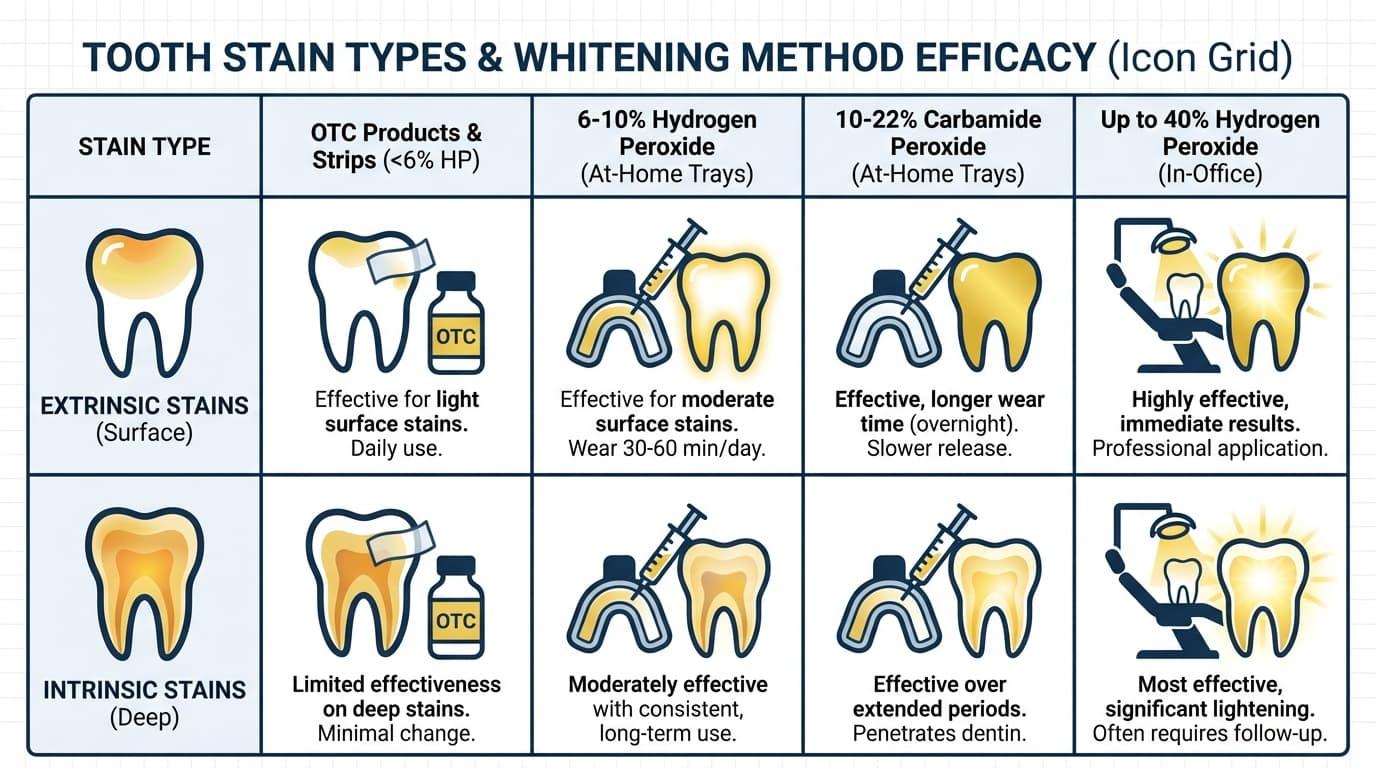 TOOTH STAIN TYPES & WHITENING METHOD EFFICACY (Icon Grid)

| STAIN TYPE | OTC Products & Strips (<6% HP) | 6-10% Hydrogen Peroxide (At-Home Trays) | 10-22% Carbamide Peroxide (At-Home Trays) | Up to 40% Hydrogen Peroxide (In-Office) |
|---|---|---|---|---|
| EXTRINSIC STAINS (Surface) | OTC Effective for light surface stains. Daily use. | Effective for moderate surface stains. Wear 30-60 min/day. | Effective, longer wear time (overnight). Slower release. | Highly effective, immediate results. Professional application. |
| INTRINSIC STAINS (Deep) | OTC Limited effectiveness on deep stains. Minimal change. | Moderately effective with consistent, long-term use. | Effective over extended periods. Penetrates dentin. | Most effective, significant lightening. Often requires follow-up. |